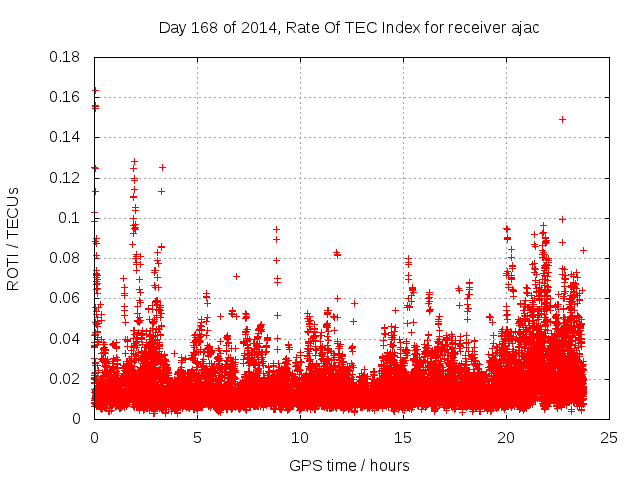 Day 168 of 2014, Rate Of TEC Index for receiver ajac

ROTI / TECUs

0.18
0.16
0.14
0.12
0.1
0.08
0.06
0.04
0.02
0

0
5
10
15
20
25

GPS time / hours